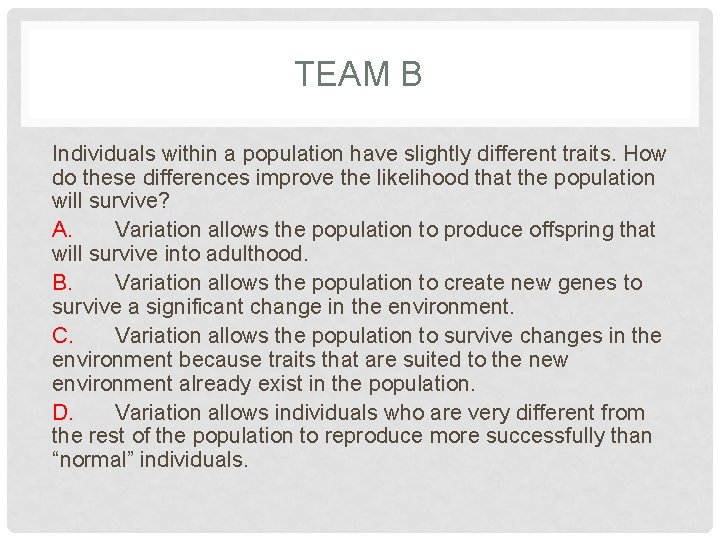 TEAM B

Individuals within a population have slightly different traits. How do these differences improve the likelihood that the population will survive?

A. Variation allows the population to produce offspring that will survive into adulthood.

B. Variation allows the population to create new genes to survive a significant change in the environment.

C. Variation allows the population to survive changes in the environment because traits that are suited to the new environment already exist in the population.

D. Variation allows individuals who are very different from the rest of the population to reproduce more successfully than “normal” individuals.